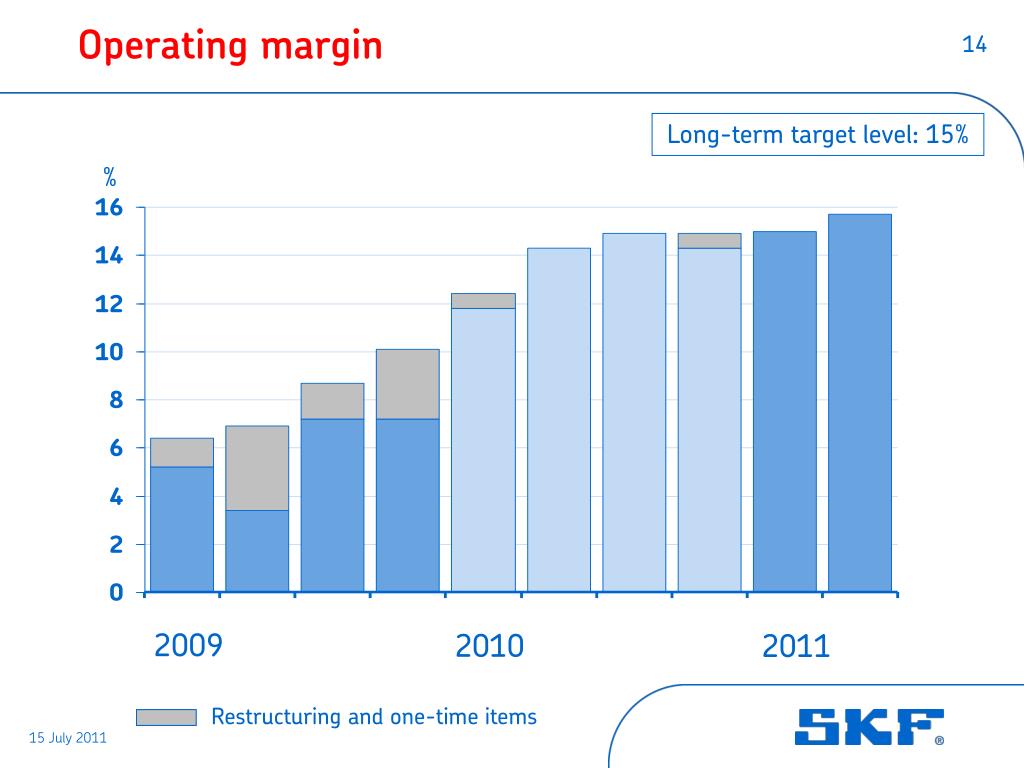 Operating margin

14

Long-term target level: 15%

%

16
14
12
10
8
6
4
2
0

2009
2010
2011

Restructuring and one-time items

15 July 2011

SKF®